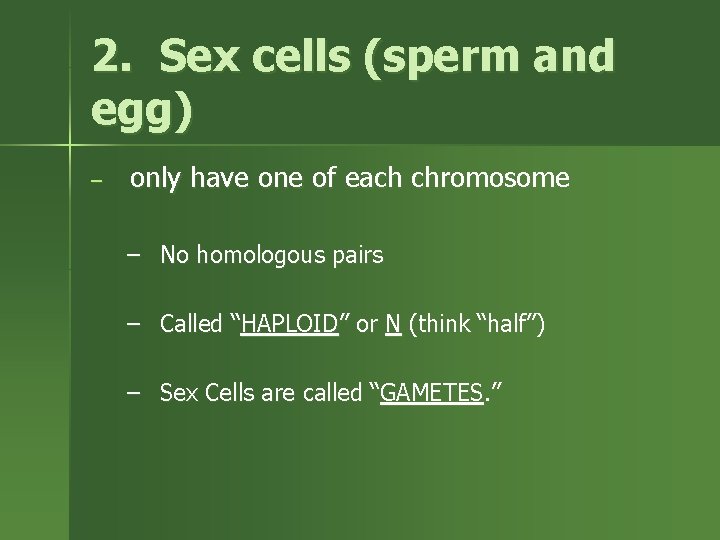 2. Sex cells (sperm and egg)

– only have one of each chromosome

– No homologous pairs

– Called “HAPLOID” or N (think “half”)

– Sex Cells are called “GAMETES.”